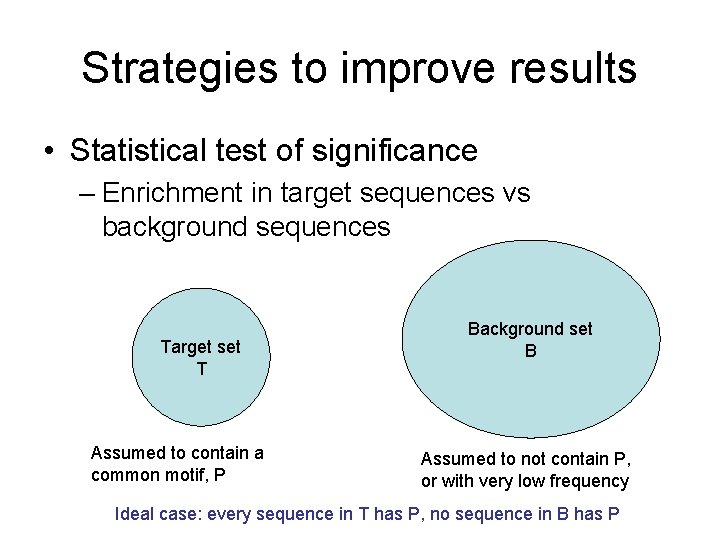 Strategies to improve results

• Statistical test of significance
– Enrichment in target sequences vs background sequences

Target set
T

Background set
B

Assumed to contain a common motif, P

Assumed to not contain P, or with very low frequency

Ideal case: every sequence in T has P, no sequence in B has P